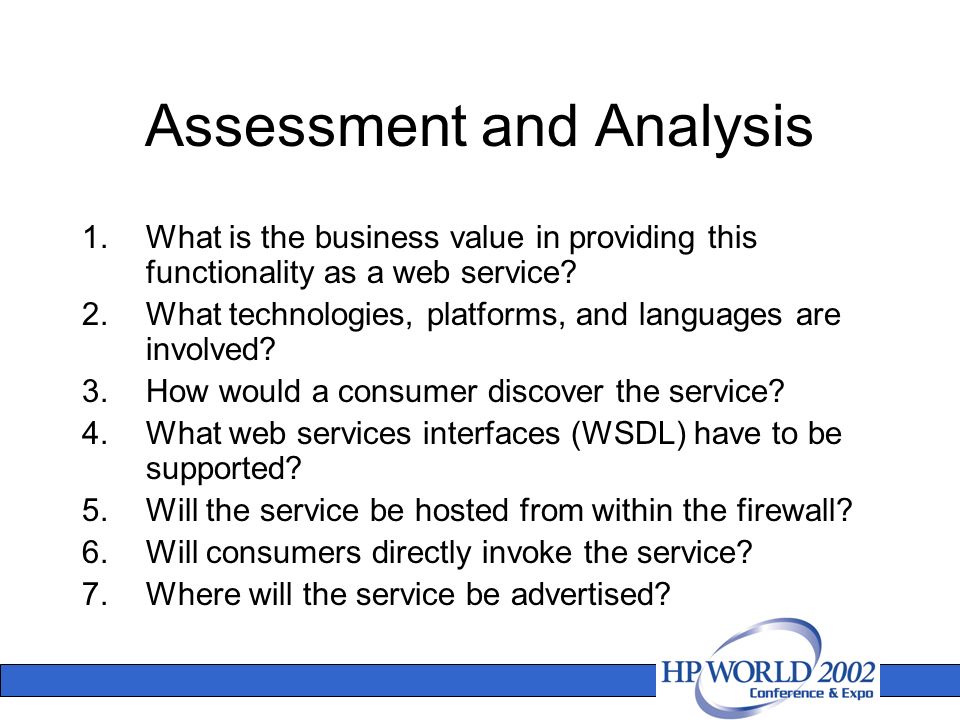 Assessment and Analysis

1. What is the business value in providing this functionality as a web service?
2. What technologies, platforms, and languages are involved?
3. How would a consumer discover the service?
4. What web services interfaces (WSDL) have to be supported?
5. Will the service be hosted from within the firewall?
6. Will consumers directly invoke the service?
7. Where will the service be advertised?

HP WORLD 2002
Conference & Expo